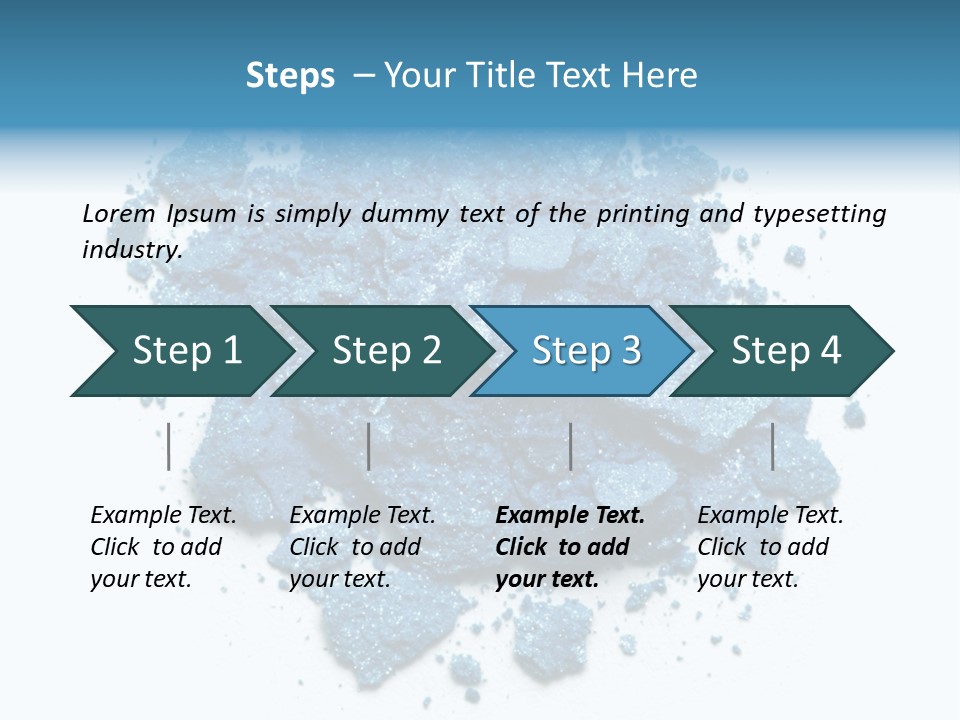 Steps – Your Title Text Here

Lorem Ipsum is simply dummy text of the printing and typesetting industry.

Step 1

Step 2

Step 3

Step 4

Example Text. Click to add your text.

Example Text. Click to add your text.

Example Text. Click to add your text.

Example Text. Click to add your text.